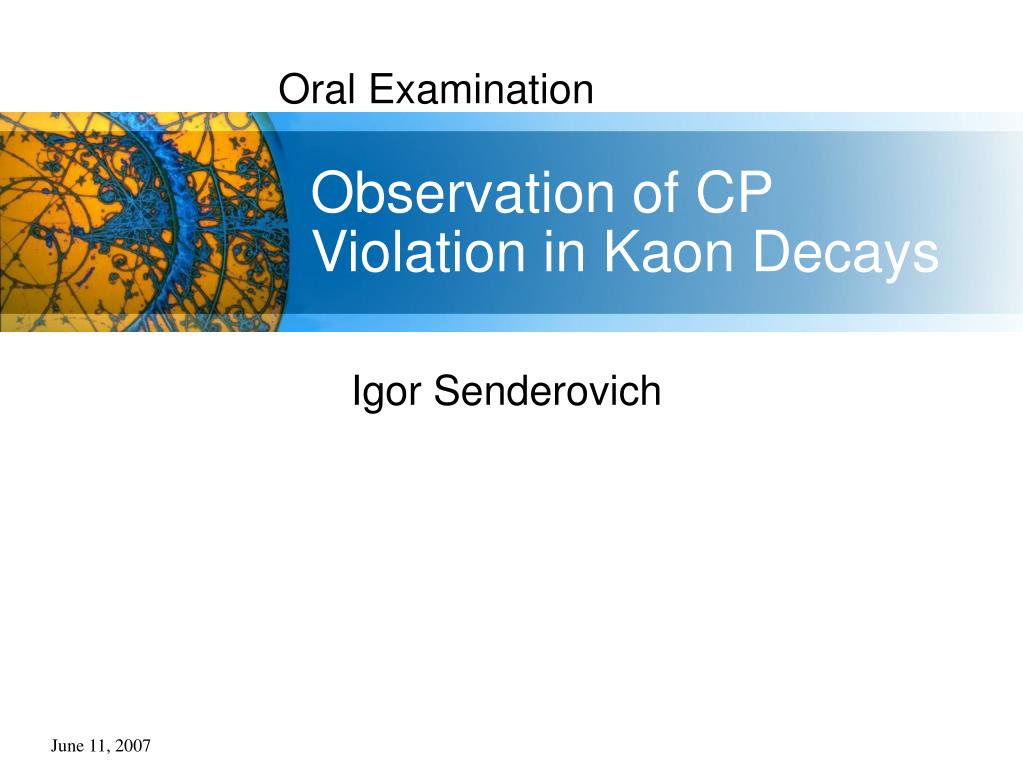 Oral Examination

Observation of CP Violation in Kaon Decays

Igor Senderovich

June 11, 2007